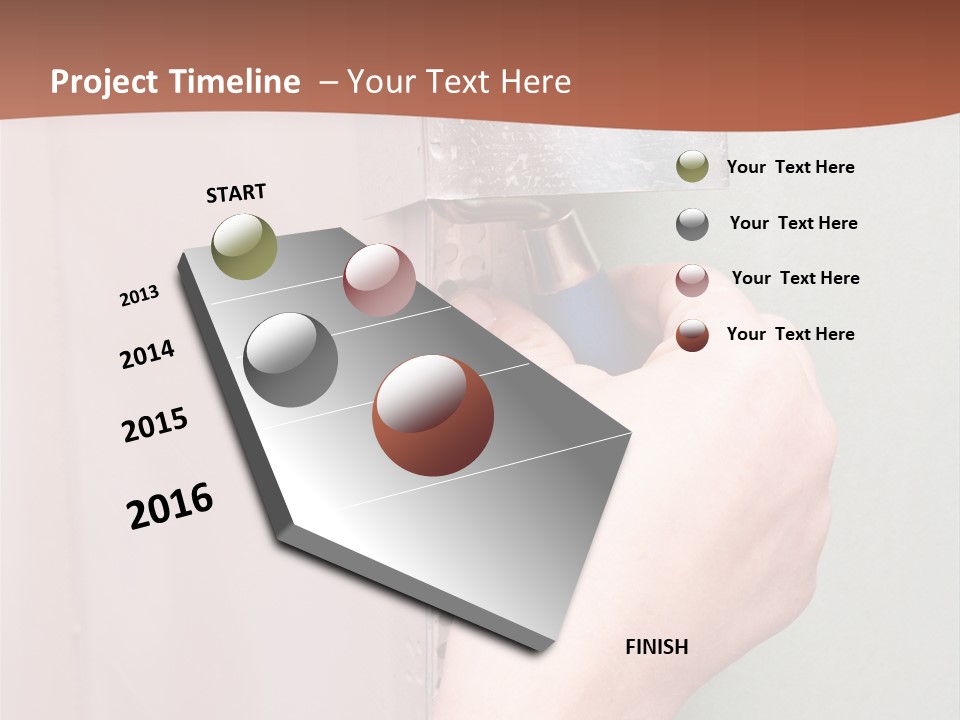 Project Timeline – Your Text Here

START

2013

2014

2015

2016

FINISH

Your Text Here

Your Text Here

Your Text Here

Your Text Here